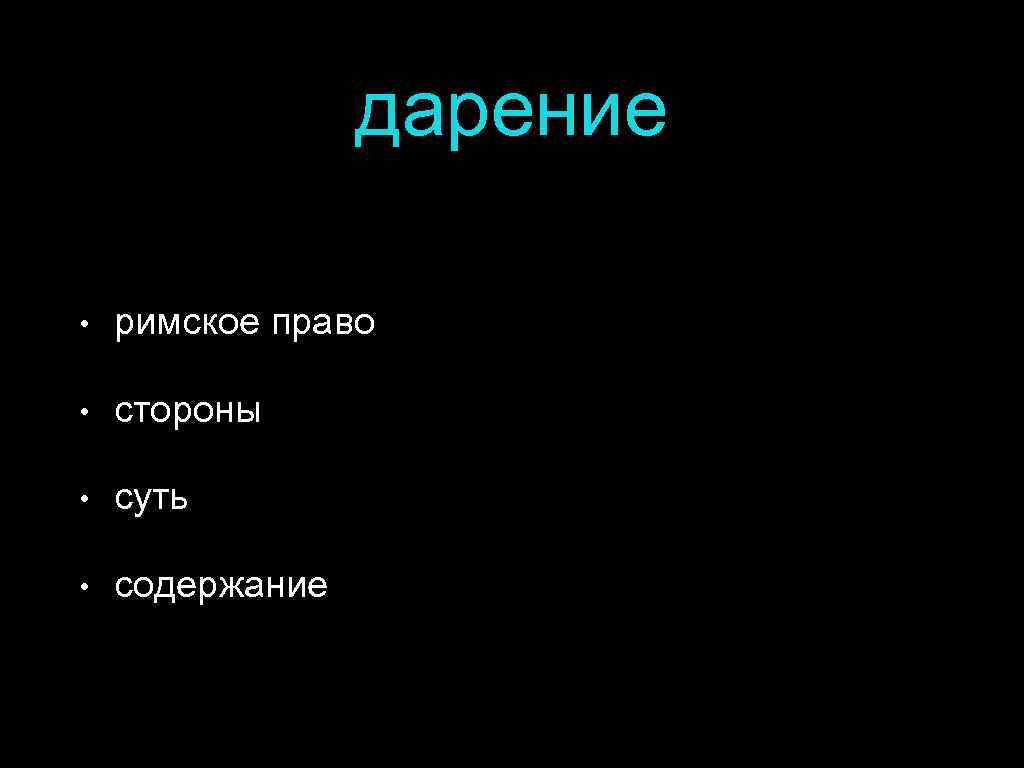 дарение

• римское право

• стороны

• суть

• содержание